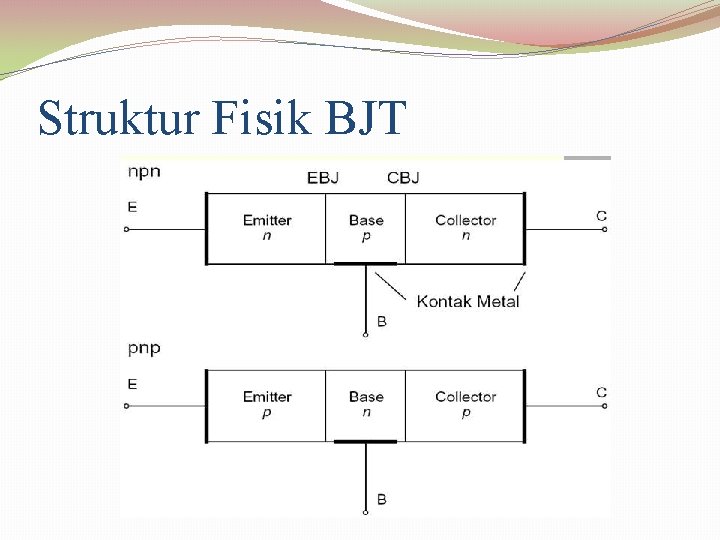 Struktur Fisik BJT

npn

EBJ CBJ

E

Emitter
n

Base
p

Collector
n

C

Kontak Metal

B

pnp

E

Emitter
p

Base
n

Collector
p

C

B